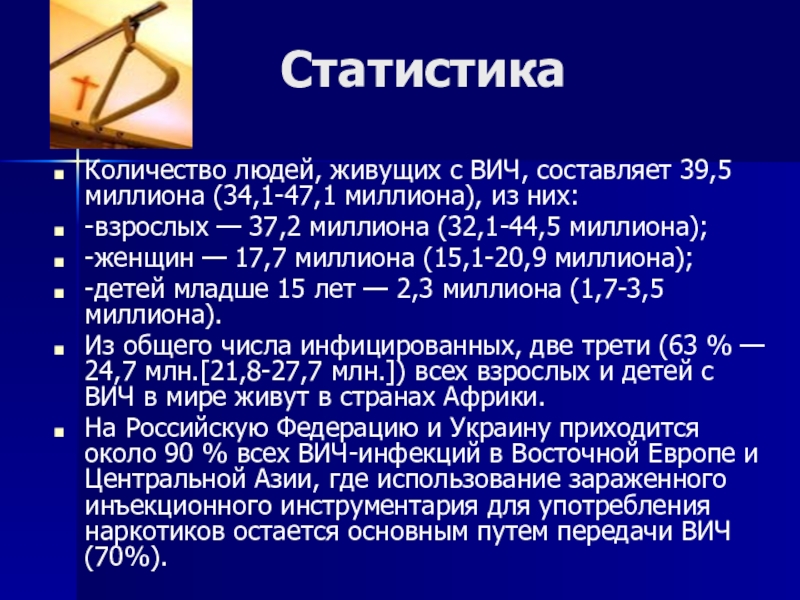 Статистика

Количество людей, живущих с ВИЧ, составляет 39,5 миллиона (34,1-47,1 миллиона), из них:

-взрослых — 37,2 миллиона (32,1-44,5 миллиона);

-женщин — 17,7 миллиона (15,1-20,9 миллиона);

-детей младше 15 лет — 2,3 миллиона (1,7-3,5 миллиона).

Из общего числа инфицированных, две трети (63 % — 24,7 млн.[21,8-27,7 млн.]) всех взрослых и детей с ВИЧ в мире живут в странах Африки.

На Российскую Федерацию и Украину приходится около 90 % всех ВИЧ-инфекций в Восточной Европе и Центральной Азии, где использование зараженного инъекционного инструментария для употребления наркотиков остается основным путем передачи ВИЧ (70%).